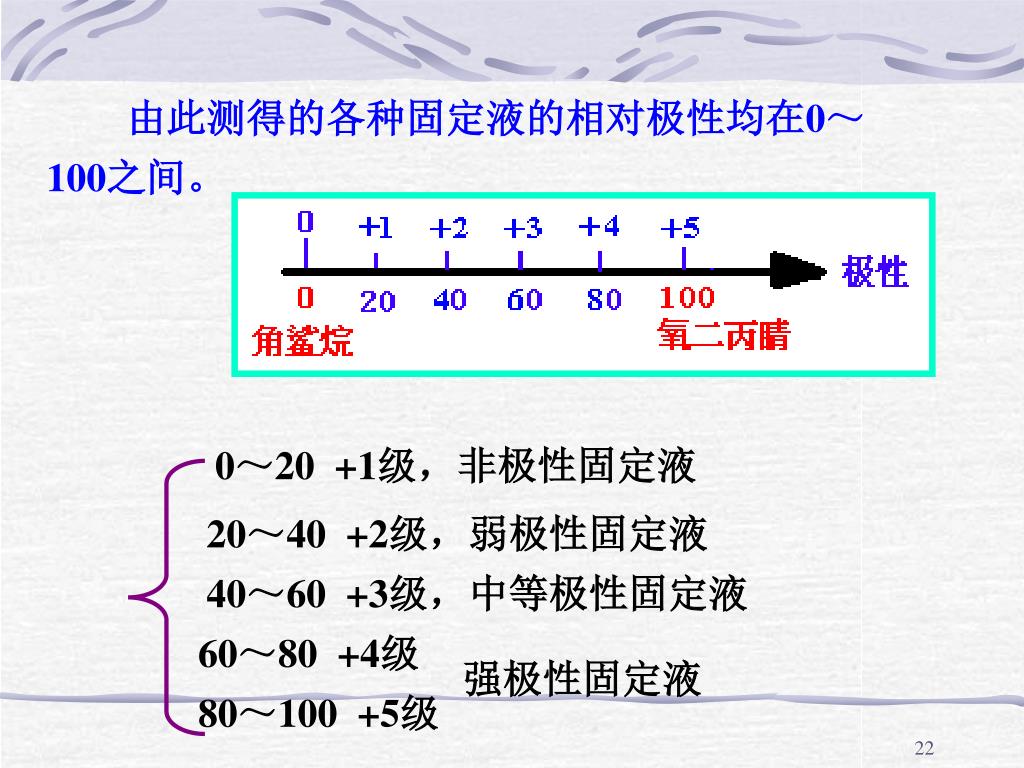 由此测得的各种固定液的相对极性均在0～100之间。

0 +1 +2 +3 +4 +5
极性
0 20 40 60 80 100
角鲨烷 氧二丙腈

0～20 +1级，非极性固定液
20～40 +2级，弱极性固定液
40～60 +3级，中等极性固定液
60～80 +4级
80～100 +5级
强极性固定液

22